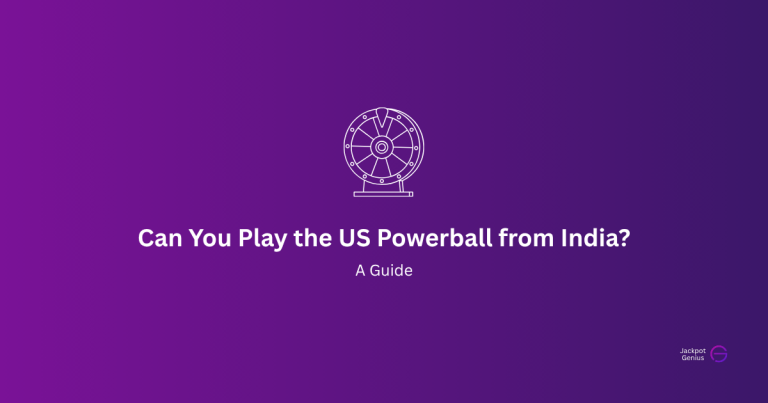 Can You Play the US Powerball from India?

A Guide

Jackpot Genius